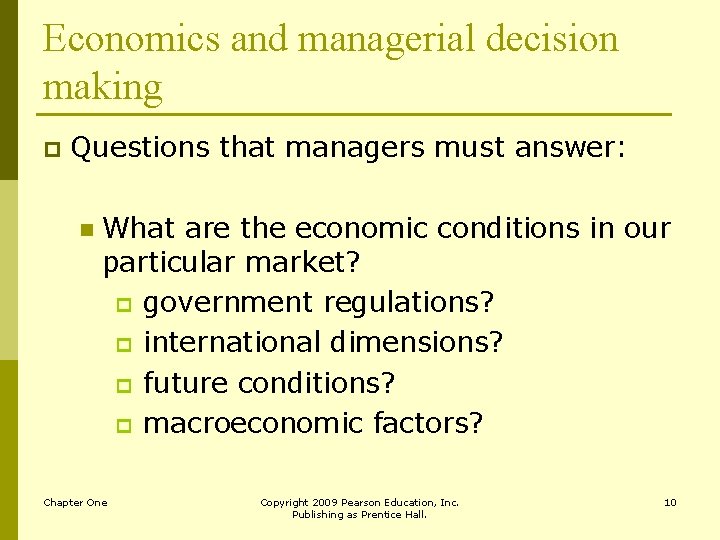 Economics and managerial decision making

Questions that managers must answer:

What are the economic conditions in our particular market?

government regulations?

international dimensions?

future conditions?

macroeconomic factors?

Chapter One

Copyright 2009 Pearson Education, Inc. Publishing as Prentice Hall.

10